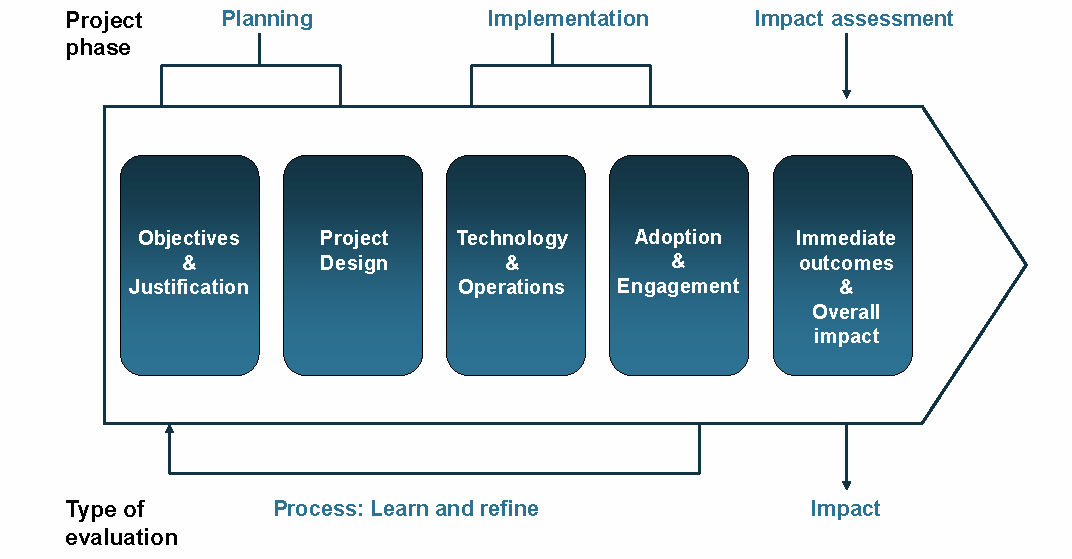 Project phase

Planning

Implementation

Impact assessment

Objectives & Justification

Project Design

Technology & Operations

Adoption & Engagement

Immediate outcomes & Overall impact

Type of evaluation

Process: Learn and refine

Impact